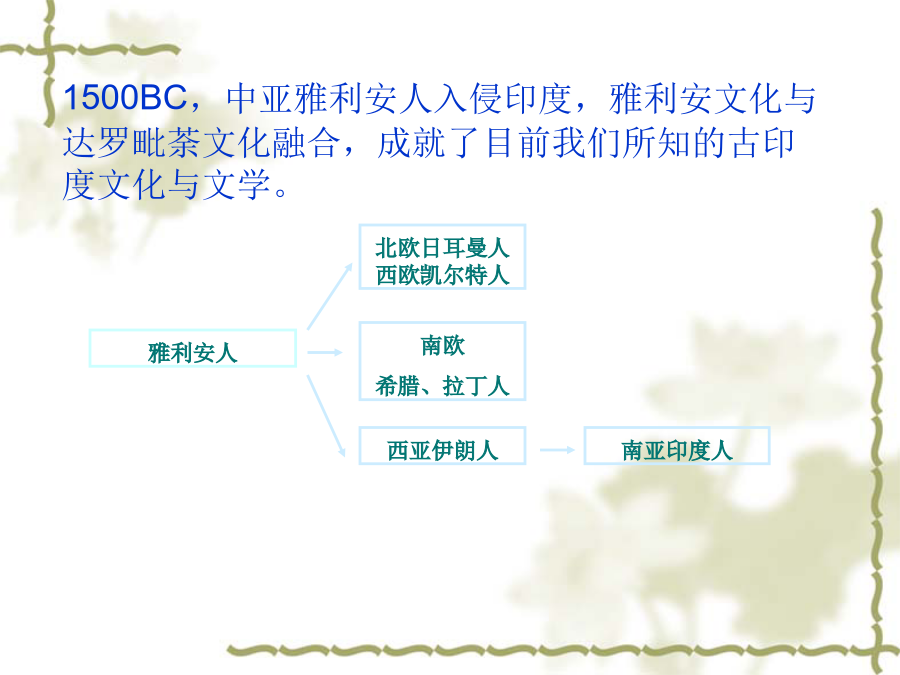 1500BC，中亚雅利安人入侵印度，雅利安文化与达罗毗荼文化融合，成就了目前我们所知的古印度文化与文学。

雅利安人

北欧日耳曼人
西欧凯尔特人

南欧
希腊、拉丁人

西亚伊朗人

南亚印度人